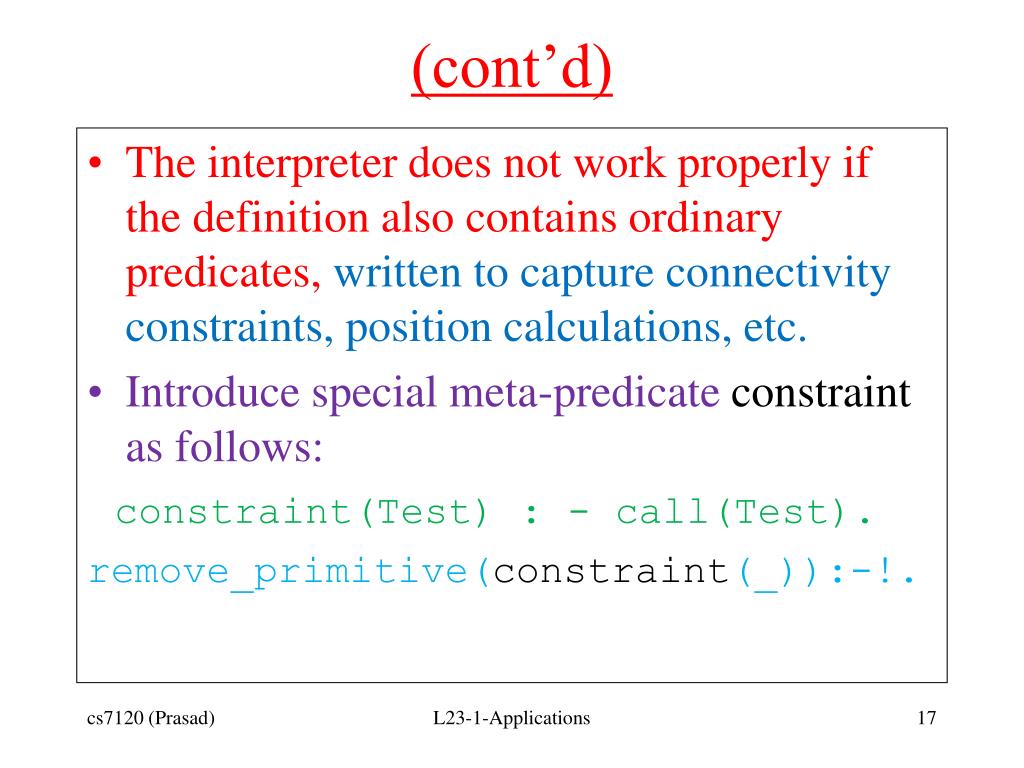 (cont'd)

• The interpreter does not work properly if the definition also contains ordinary predicates, written to capture connectivity constraints, position calculations, etc.

• Introduce special meta-predicate constraint as follows:

constraint(Test) : - call(Test).

remove_primitive(constraint(_)):-!.

cs7120 (Prasad)

L23-1-Applications

17